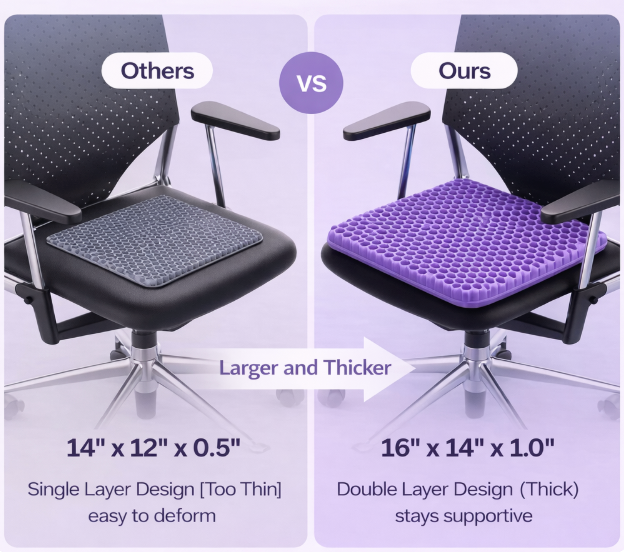 Others

VS

Ours

Larger and Thicker

14" x 12" x 0.5"

Single Layer Design [Too Thin] easy to deform

16" x 14" x 1.0"

Double Layer Design (Thick) stays supportive